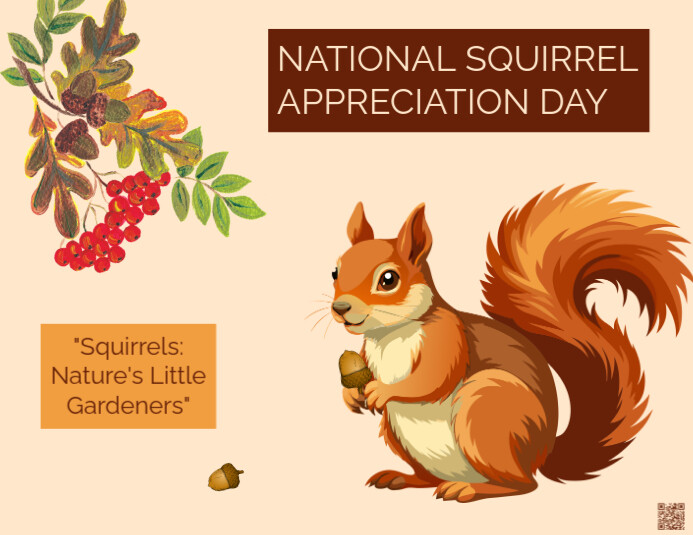 NATIONAL SQUIRREL APPRECIATION DAY

"Squirrels: Nature's Little Gardeners"